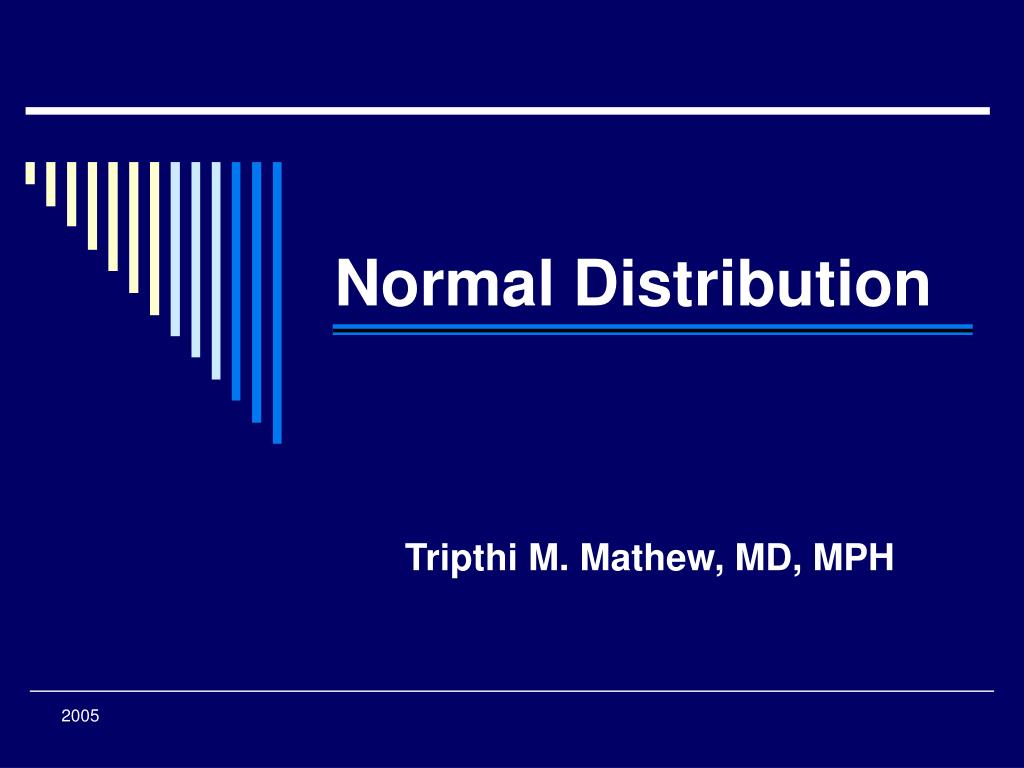 Normal Distribution

Tripthi M. Mathew, MD, MPH

2005